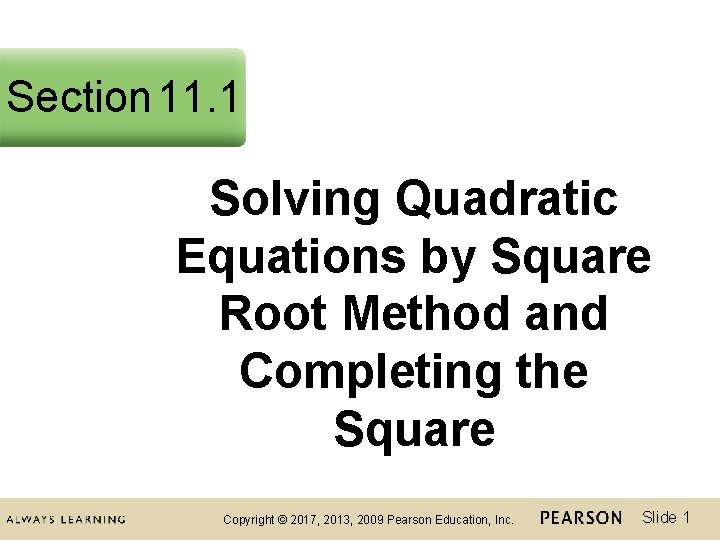 Section 11.1

Solving Quadratic Equations by Square Root Method and Completing the Square

ALWAYS LEARNING Copyright © 2017, 2013, 2009 Pearson Education, Inc. PEARSON Slide 1